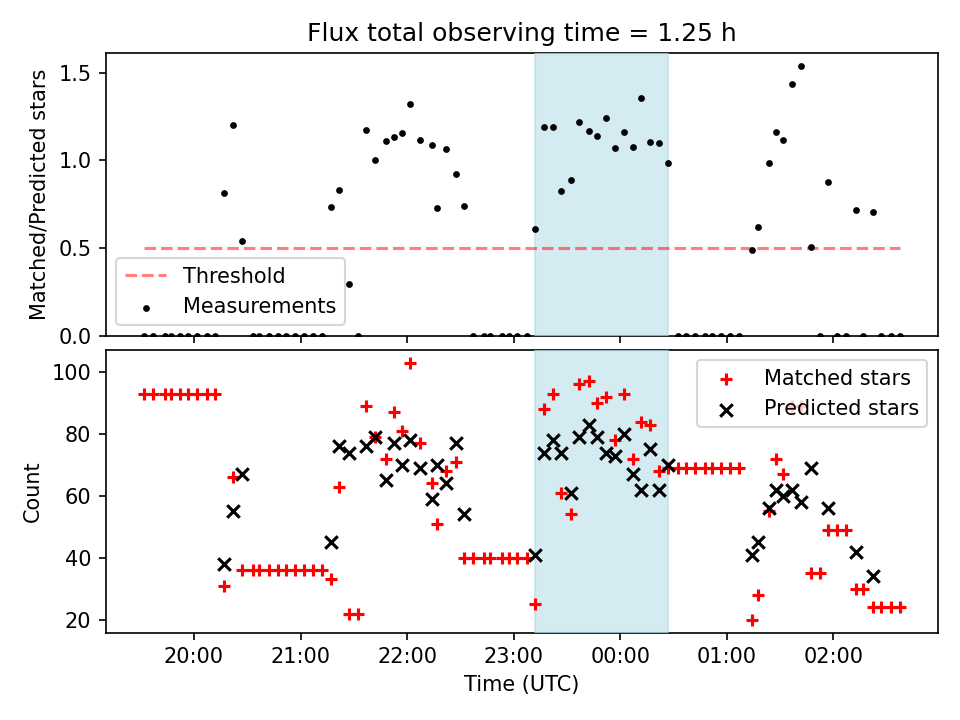 Flux total observing time = 1.25 h

Matched/Predicted stars

1.5
1.0
0.5
0.0

Threshold
Measurements

Count

100
80
60
40
20

Matched stars
Predicted stars

20:00
21:00
22:00
23:00
00:00
01:00
02:00

Time (UTC)